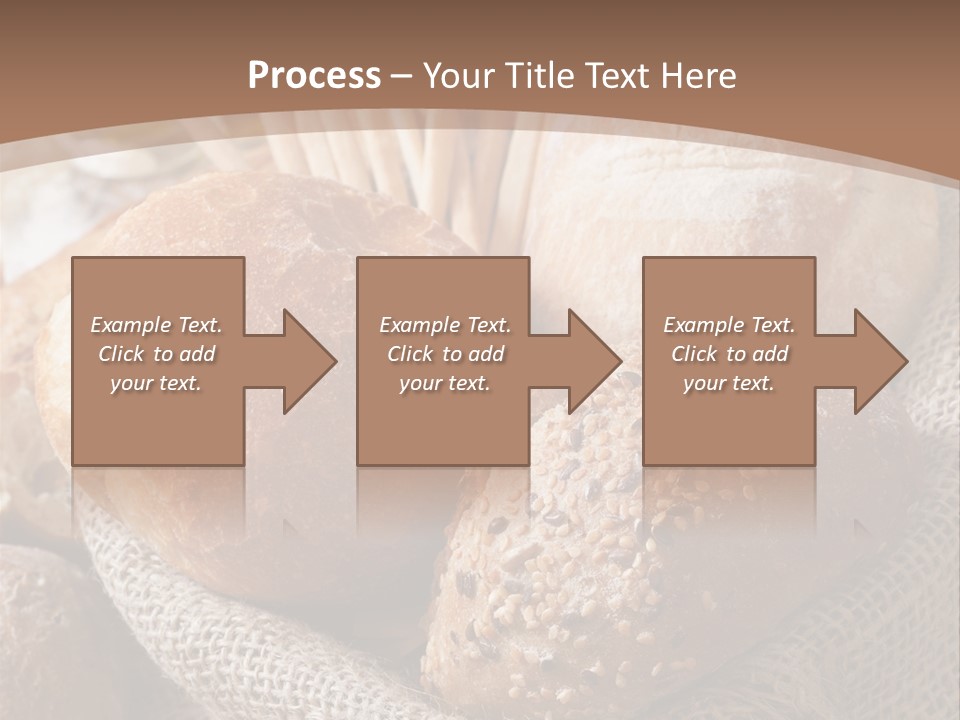 Process – Your Title Text Here

Example Text. Click to add your text.

Example Text. Click to add your text.

Example Text. Click to add your text.